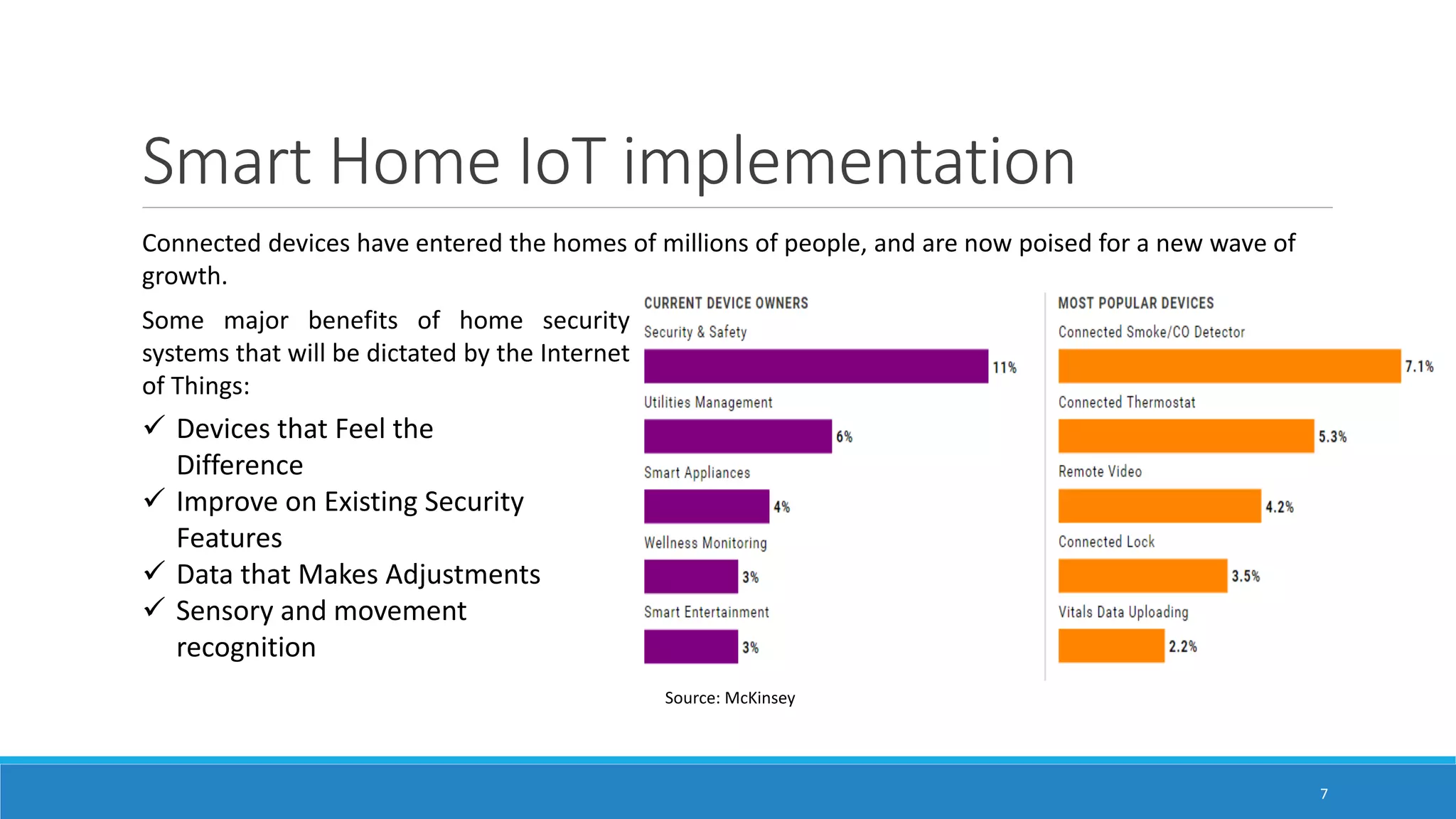 Smart Home IoT implementation

Connected devices have entered the homes of millions of people, and are now poised for a new wave of growth.

Some major benefits of home security systems that will be dictated by the Internet of Things:

✓ Devices that Feel the Difference
✓ Improve on Existing Security Features
✓ Data that Makes Adjustments
✓ Sensory and movement recognition

CURRENT DEVICE OWNERS
Security & Safety
11%
Utilities Management
6%
Smart Appliances
4%
Wellness Monitoring
3%
Smart Entertainment
3%

MOST POPULAR DEVICES
Connected Smoke/CO Detector
7.1%
Connected Thermostat
5.3%
Remote Video
4.2%
Connected Lock
3.5%
Vitals Data Uploading
2.2%

Source: McKinsey

7